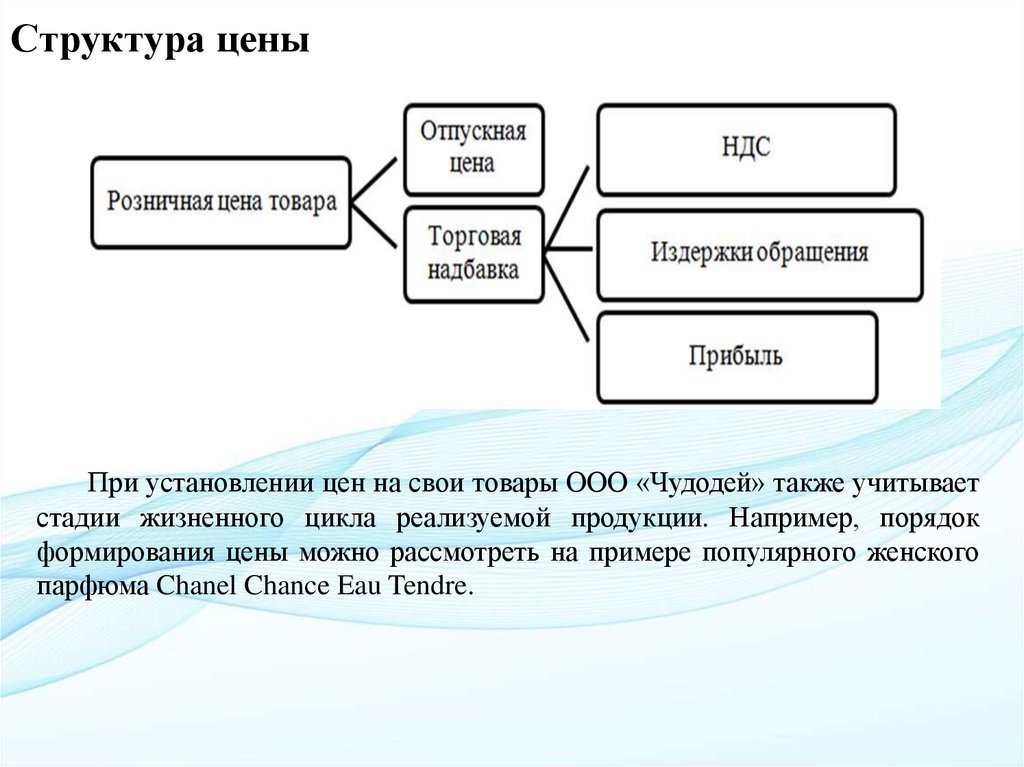 Структура цены

Розничная цена товара

Отпускная цена

Торговая надбавка

НДС

Издержки обращения

Прибыль

При установлении цен на свои товары ООО «Чудодей» также учитывает стадии жизненного цикла реализуемой продукции. Например, порядок формирования цены можно рассмотреть на примере популярного женского парфюма Chanel Chance Eau Tendre.